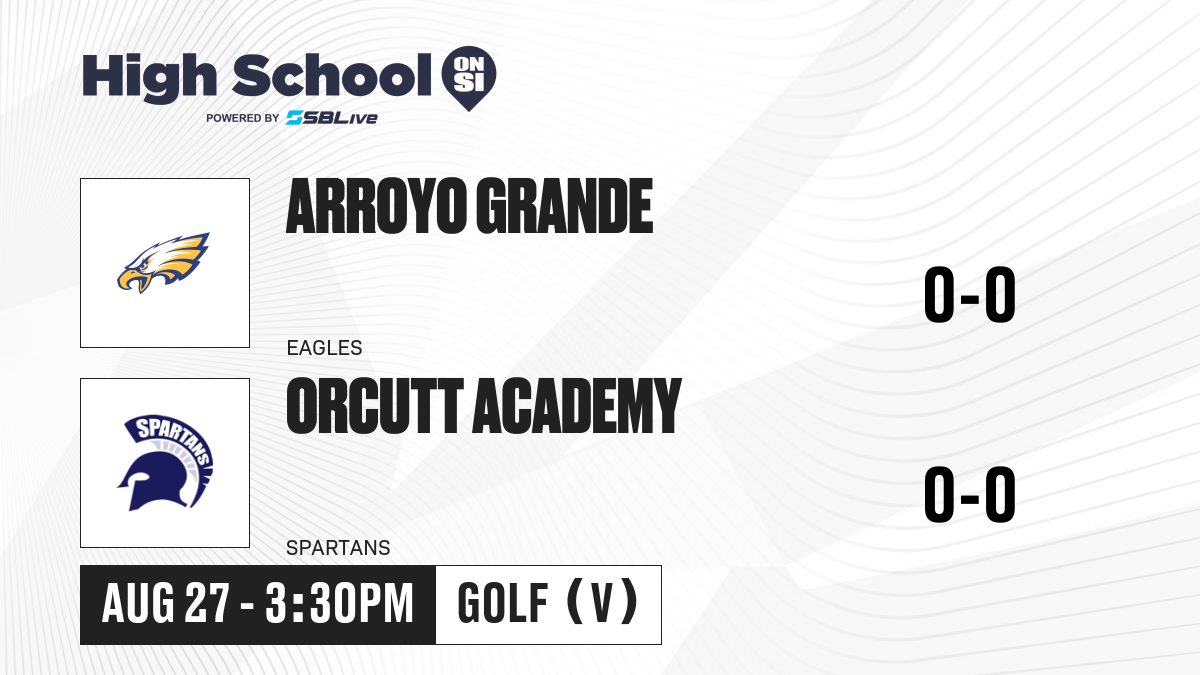 High School ON SI
POWERED BY SBLive

ARROYO GRANDE
EAGLES
0-0

SPARTANS
ORCUTT ACADEMY
SPARTANS
0-0

AUG 27 - 3:30PM
GOLF (V)